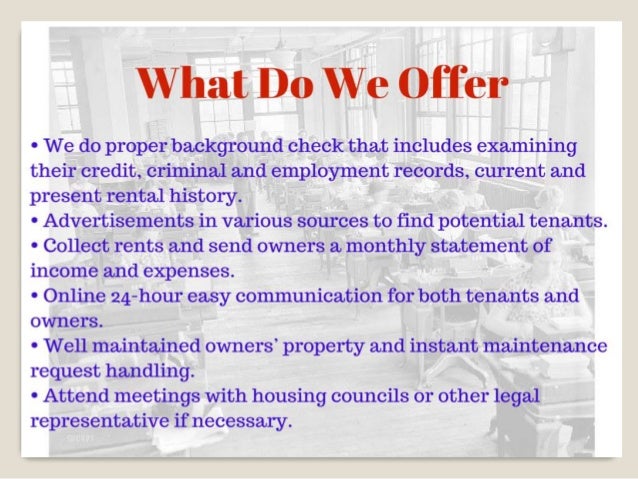 What Do We Offer

• We do proper background check that includes examining their credit, criminal and employment records, current and present rental history.
• Advertisements in various sources to find potential tenants.
• Collect rents and send owners a monthly statement of income and expenses.
• Online 24-hour easy communication for both tenants and owners.
• Well maintained owners' property and instant maintenance request handling.
• Attend meetings with housing councils or other legal representative if necessary.